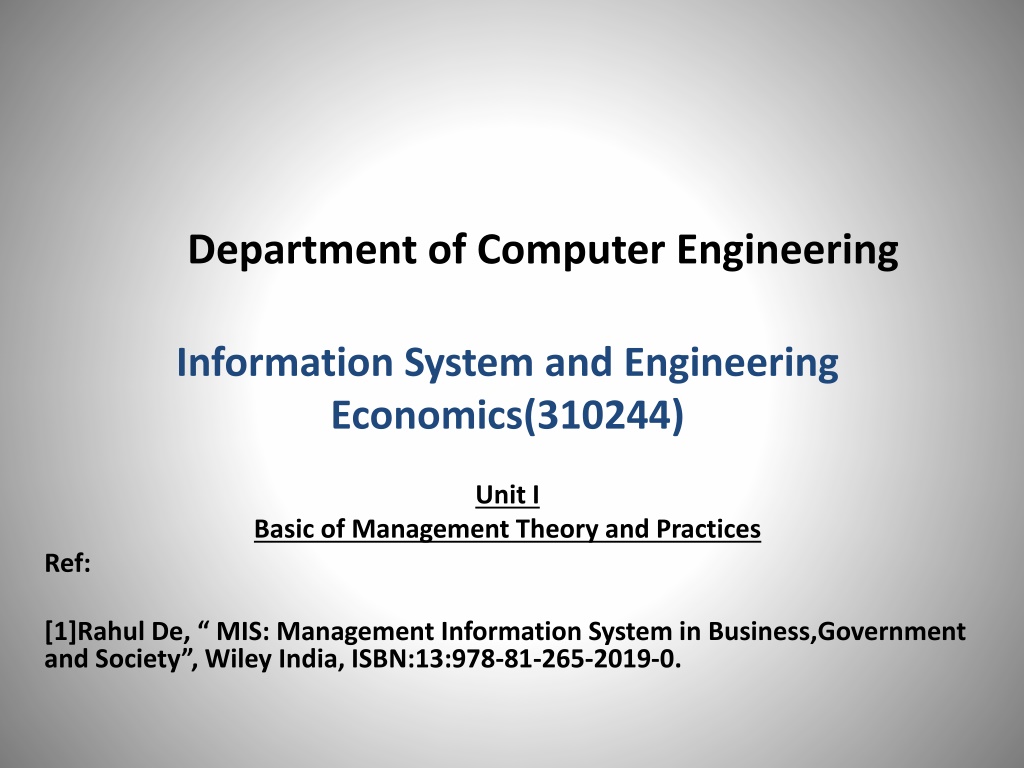 Department of Computer Engineering

Information System and Engineering Economics(310244)

Unit I
Basic of Management Theory and Practices

Ref:

[1]Rahul De, “ MIS: Management Information System in Business,Government and Society”, Wiley India, ISBN:13:978-81-265-2019-0.